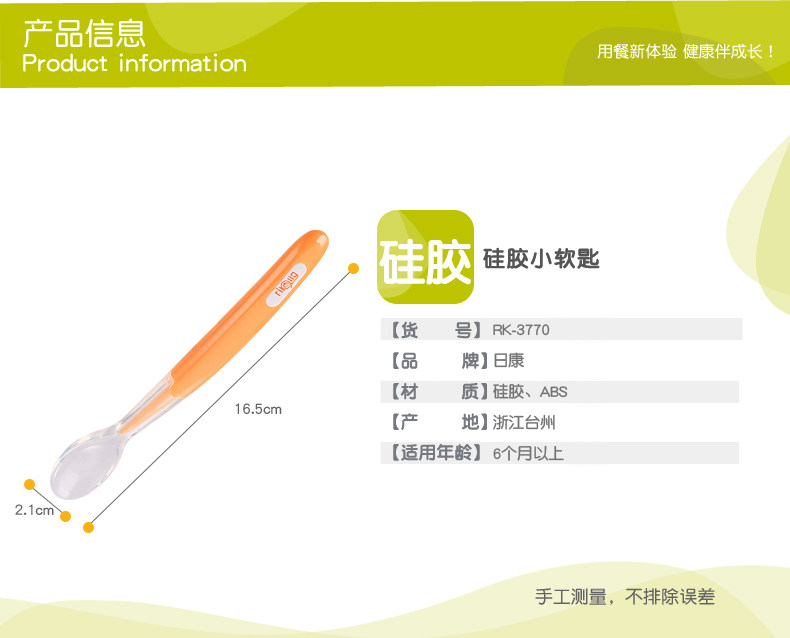 产品信息
Product information

用餐新体验 健康伴成长！

rikang

16.5cm

2.1cm

硅胶

硅胶小软匙

【货　号】RK-3770
【品　牌】日康
【材　质】硅胶、ABS
【产　地】浙江台州
【适用年龄】6个月以上

手工测量，不排除误差